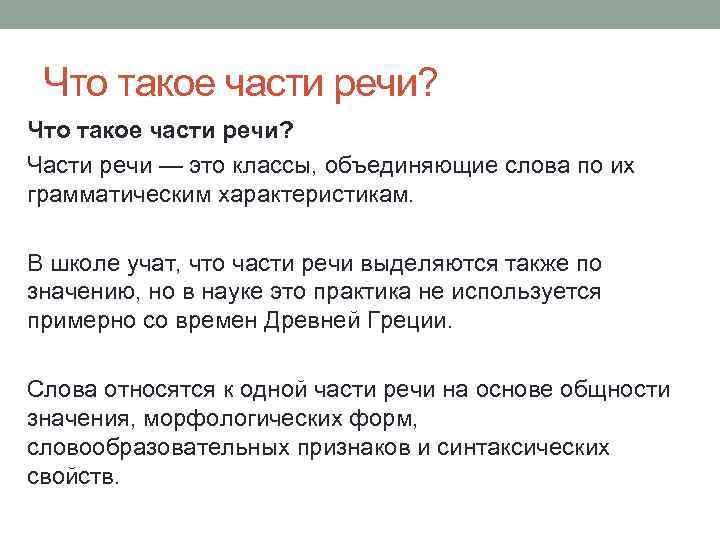 Что такое части речи?

Что такое части речи?

Части речи — это классы, объединяющие слова по их грамматическим характеристикам.

В школе учат, что части речи выделяются также по значению, но в науке это практика не используется примерно со времен Древней Греции.

Слова относятся к одной части речи на основе общности значения, морфологических форм, словообразовательных признаков и синтаксических свойств.